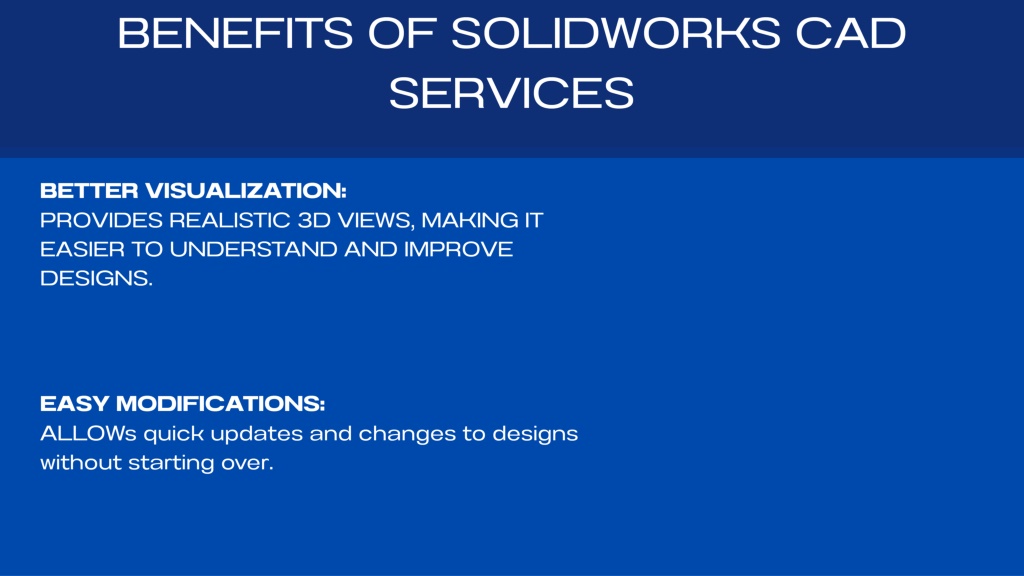 BENEFITS OF SOLIDWORKS CAD SERVICES

BETTER VISUALIZATION:
PROVIDES REALISTIC 3D VIEWS, MAKING IT EASIER TO UNDERSTAND AND IMPROVE DESIGNS.

EASY MODIFICATIONS:
ALLOWs quick updates and changes to designs without starting over.